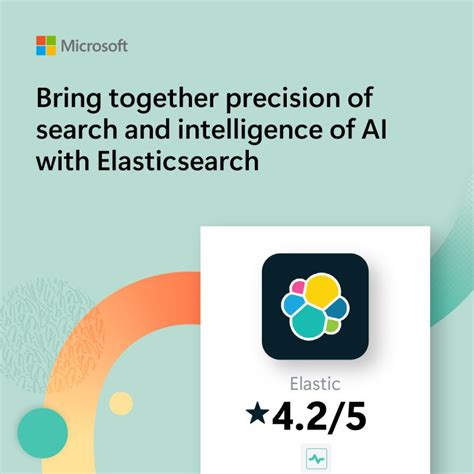 Microsoft

Bring together precision of search and intelligence of AI with Elasticsearch

Elastic

★4.2/5